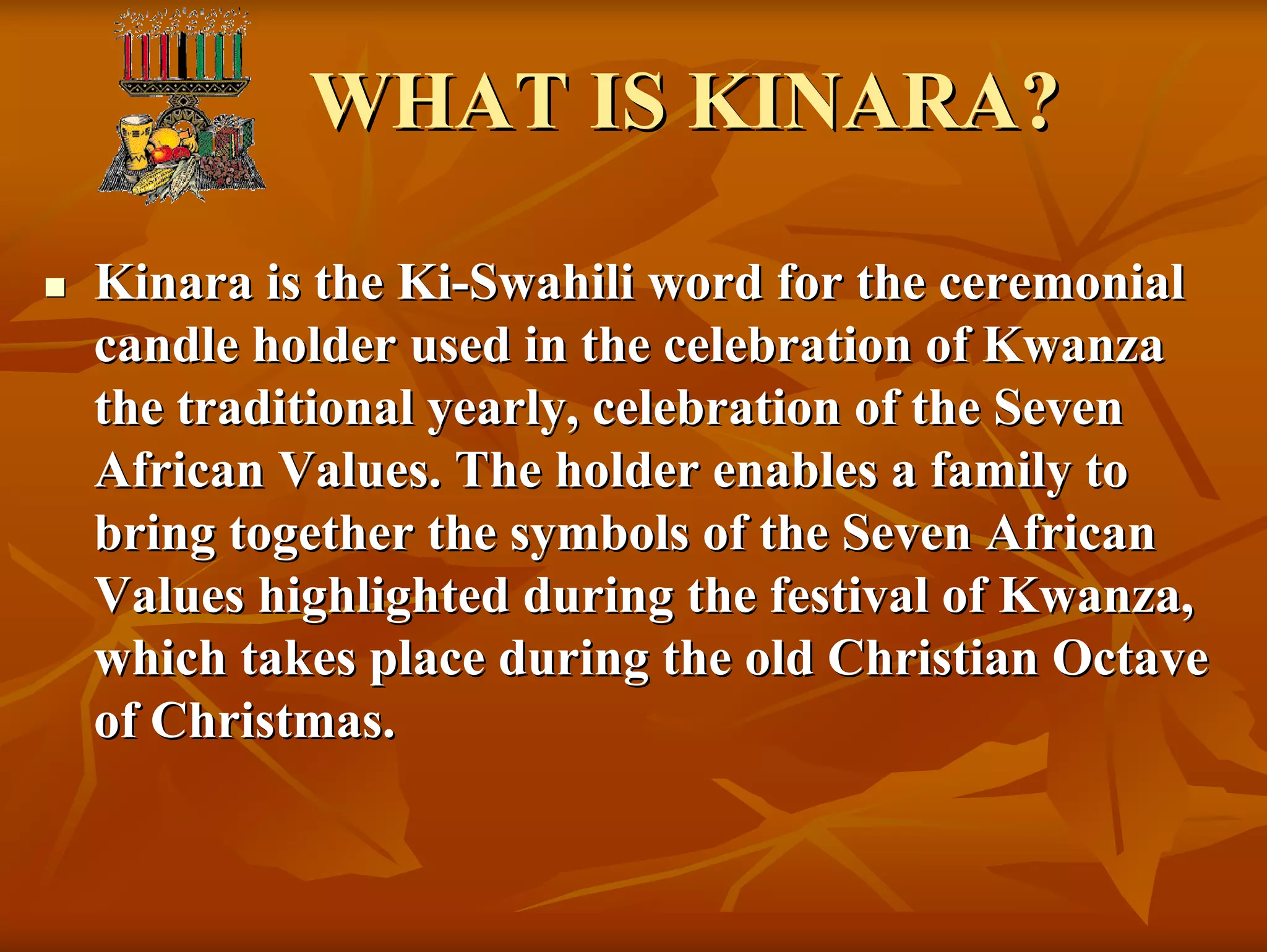 WHAT IS KINARA?

▪ Kinara is the Ki-Swahili word for the ceremonial candle holder used in the celebration of Kwanza the traditional yearly, celebration of the Seven African Values. The holder enables a family to bring together the symbols of the Seven African Values highlighted during the festival of Kwanza, which takes place during the old Christian Octave of Christmas.